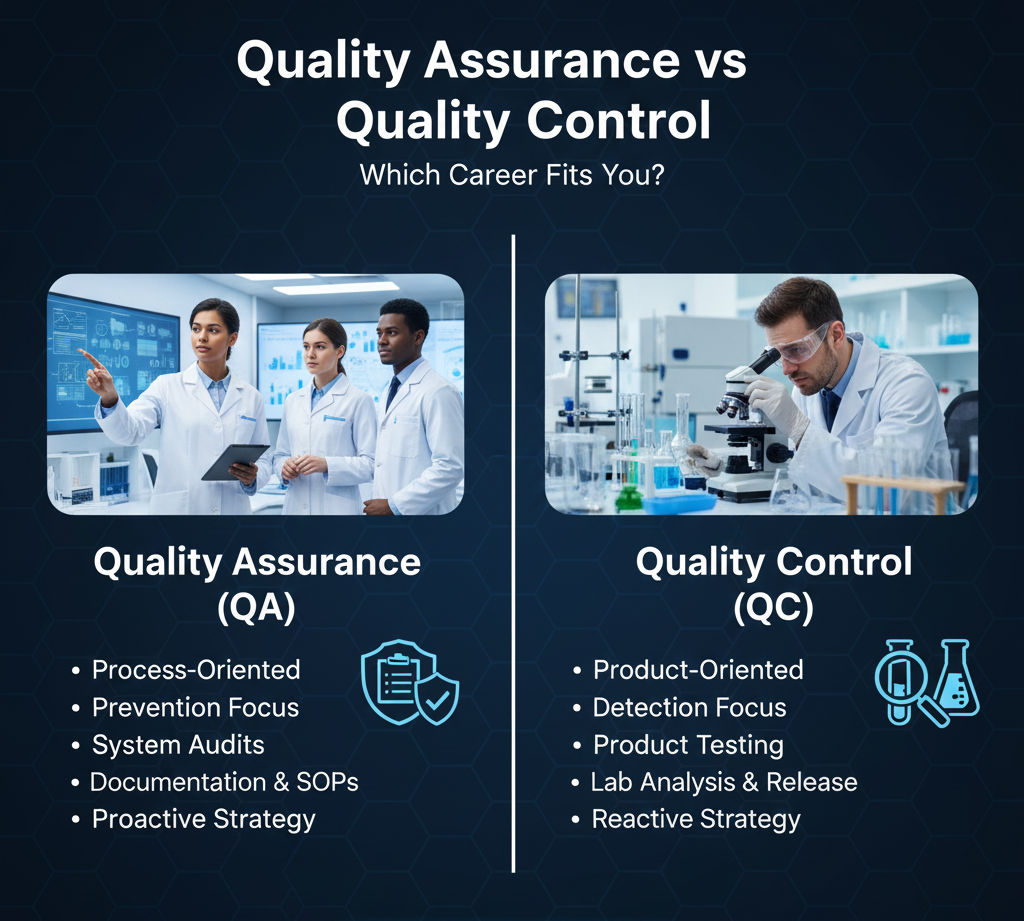 Quality Assurance vs Quality Control
Which Career Fits You?

Quality Assurance (QA)

• Process-Oriented
• Prevention Focus
• System Audits
• Documentation & SOPs
• Proactive Strategy

Quality Control (QC)

• Product-Oriented
• Detection Focus
• Product Testing
• Lab Analysis & Release
• Reactive Strategy